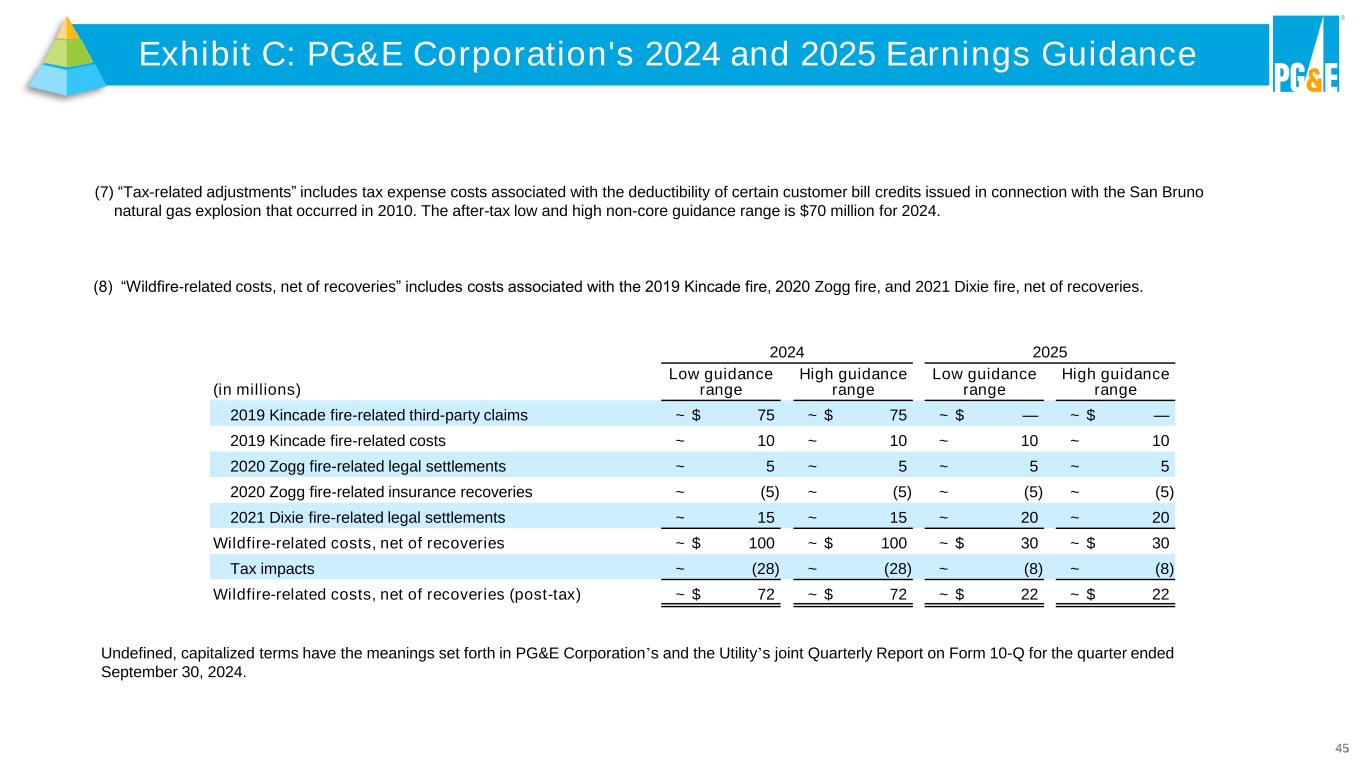 Exhibit C: PG&E Corporation's 2024 and 2025 Earnings Guidance

PG&E

(7) “Tax-related adjustments” includes tax expense costs associated with the deductibility of certain customer bill credits issued in connection with the San Bruno natural gas explosion that occurred in 2010. The after-tax low and high non-core guidance range is $70 million for 2024.

(8) “Wildfire-related costs, net of recoveries” includes costs associated with the 2019 Kincade fire, 2020 Zogg fire, and 2021 Dixie fire, net of recoveries.

| (in millions) | 2024 Low guidance range | 2024 High guidance range | 2025 Low guidance range | 2025 High guidance range |
|---|---|---|---|---|
| 2019 Kincade fire-related third-party claims | ~ $ 75 | ~ $ 75 | ~ $ — | ~ $ — |
| 2019 Kincade fire-related costs | ~ 10 | ~ 10 | ~ 10 | ~ 10 |
| 2020 Zogg fire-related legal settlements | ~ 5 | ~ 5 | ~ 5 | ~ 5 |
| 2020 Zogg fire-related insurance recoveries | ~ (5) | ~ (5) | ~ (5) | ~ (5) |
| 2021 Dixie fire-related legal settlements | ~ 15 | ~ 15 | ~ 20 | ~ 20 |
| Wildfire-related costs, net of recoveries | ~ $ 100 | ~ $ 100 | ~ $ 30 | ~ $ 30 |
| Tax impacts | ~ (28) | ~ (28) | ~ (8) | ~ (8) |
| Wildfire-related costs, net of recoveries (post-tax) | ~ $ 72 | ~ $ 72 | ~ $ 22 | ~ $ 22 |

Undefined, capitalized terms have the meanings set forth in PG&E Corporation’s and the Utility’s joint Quarterly Report on Form 10-Q for the quarter ended September 30, 2024.

45